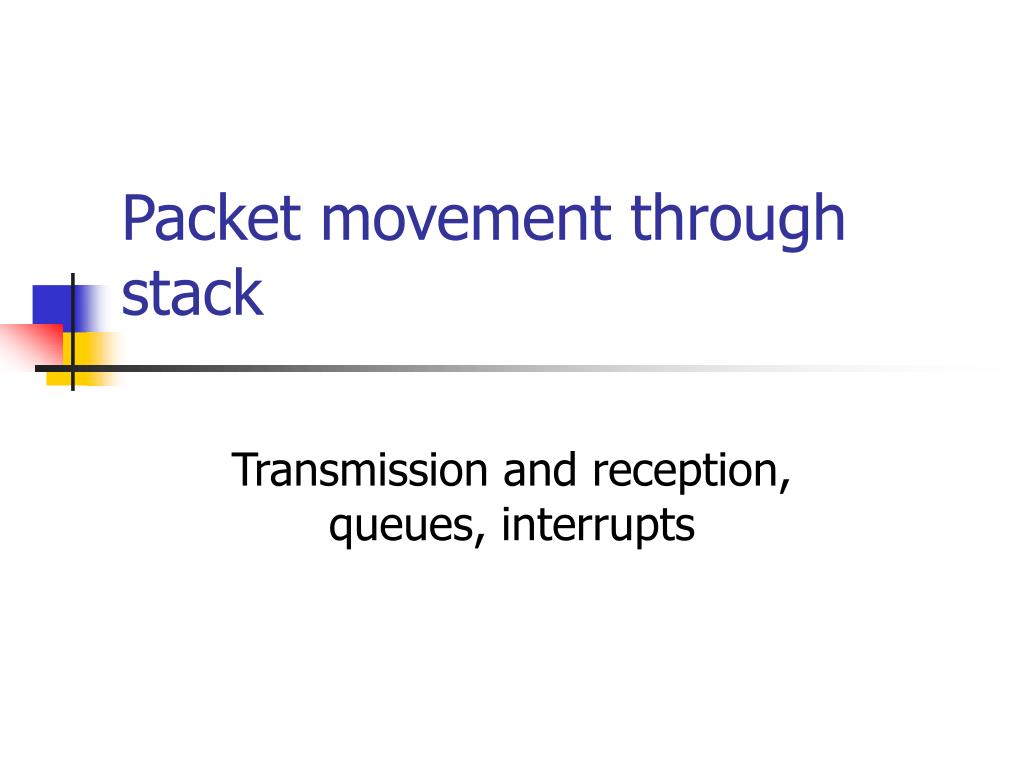 Packet movement through stack

Transmission and reception, queues, interrupts